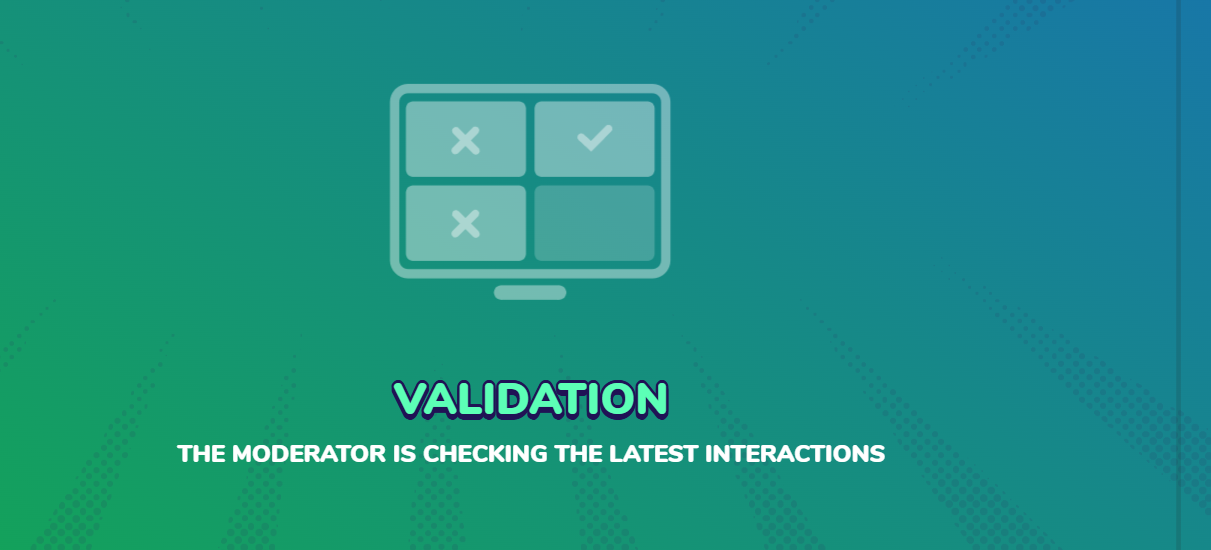 VALIDATION
THE MODERATOR IS CHECKING THE LATEST INTERACTIONS